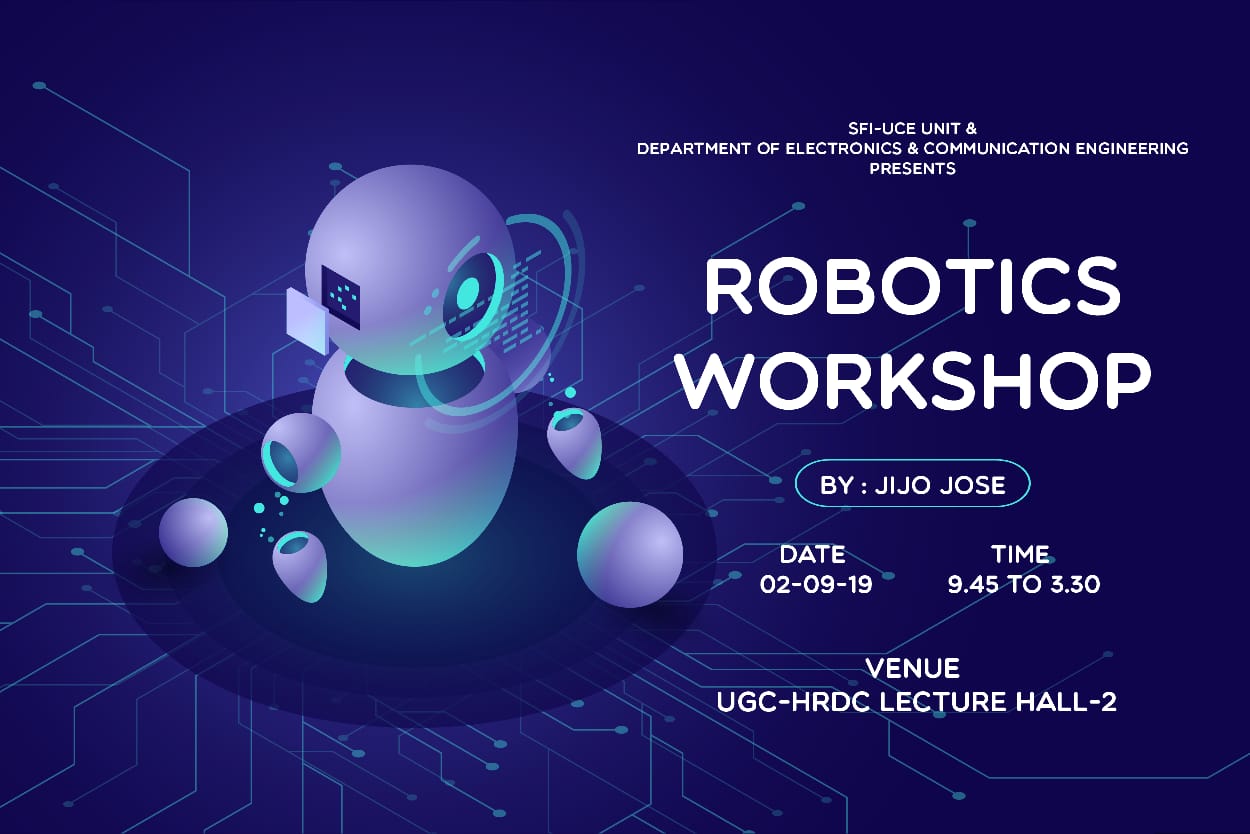 SFI-UCE UNIT &
DEPARTMENT OF ELECTRONICS & COMMUNICATION ENGINEERING
PRESENTS

ROBOTICS
WORKSHOP

BY : JIJO JOSE

DATE
02-09-19

TIME
9.45 TO 3.30

VENUE
UGC-HRDC LECTURE HALL-2